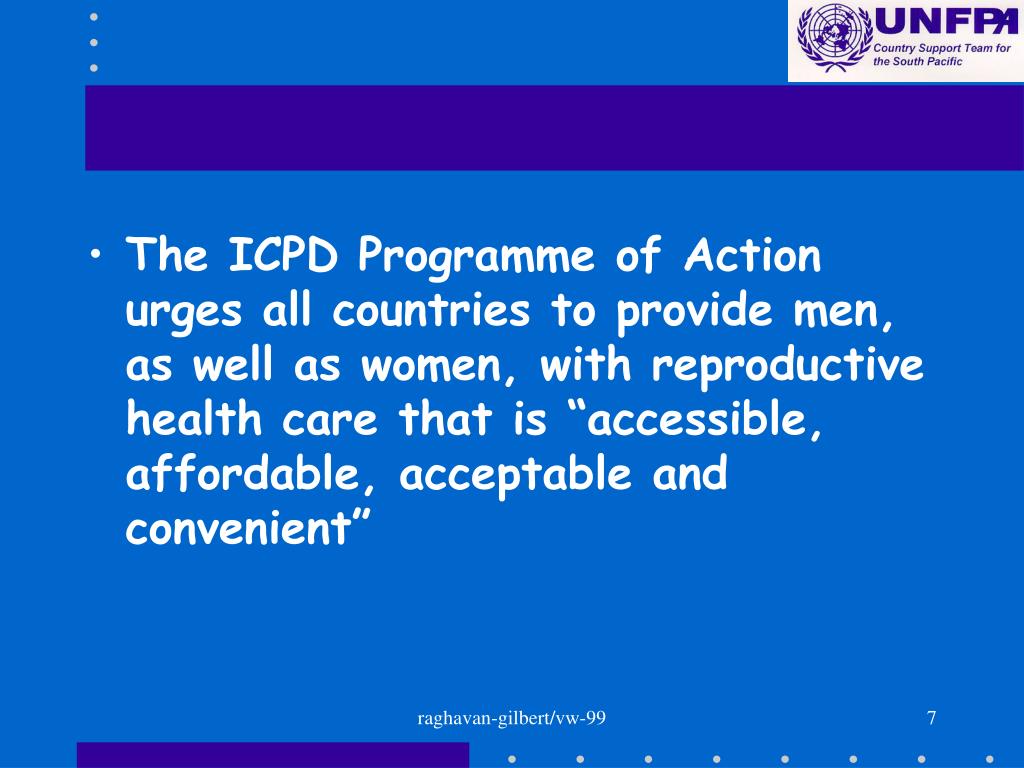 UNFPA
Country Support Team for the South Pacific

• The ICPD Programme of Action urges all countries to provide men, as well as women, with reproductive health care that is “accessible, affordable, acceptable and convenient”

raghavan-gilbert/vw-99

7